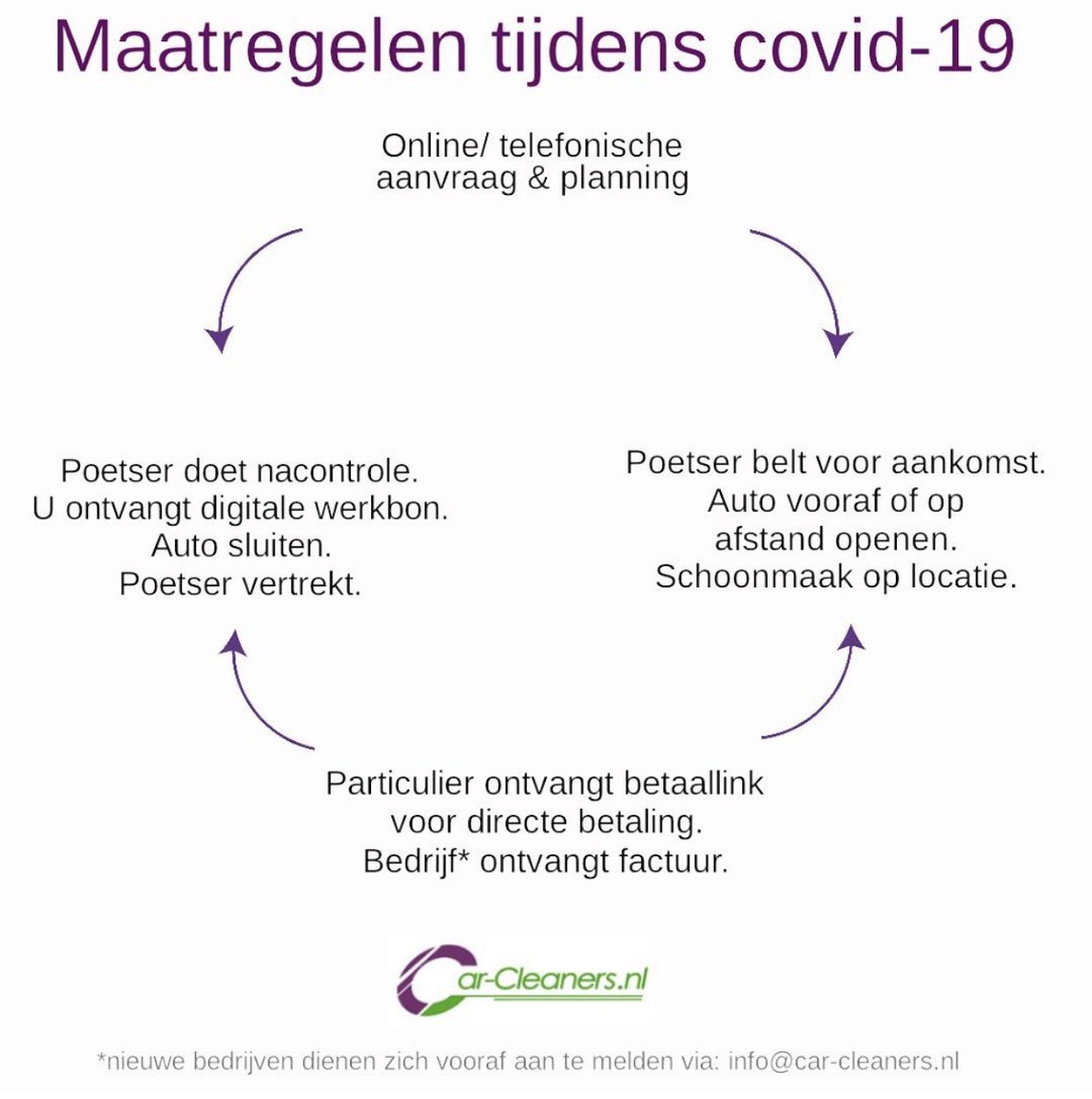 Maatregelen tijdens covid-19

Online/ telefonische aanvraag & planning

Poetser belt voor aankomst. Auto vooraf of op afstand openen. Schoonmaak op locatie.

Particulier ontvangt betaallink voor directe betaling. Bedrijf* ontvangt factuur.

Poetser doet nacontrole. U ontvangt digitale werkbon. Auto sluiten. Poetser vertrekt.

Car-Cleaners.nl

*nieuwe bedrijven dienen zich vooraf aan te melden via: info@car-cleaners.nl